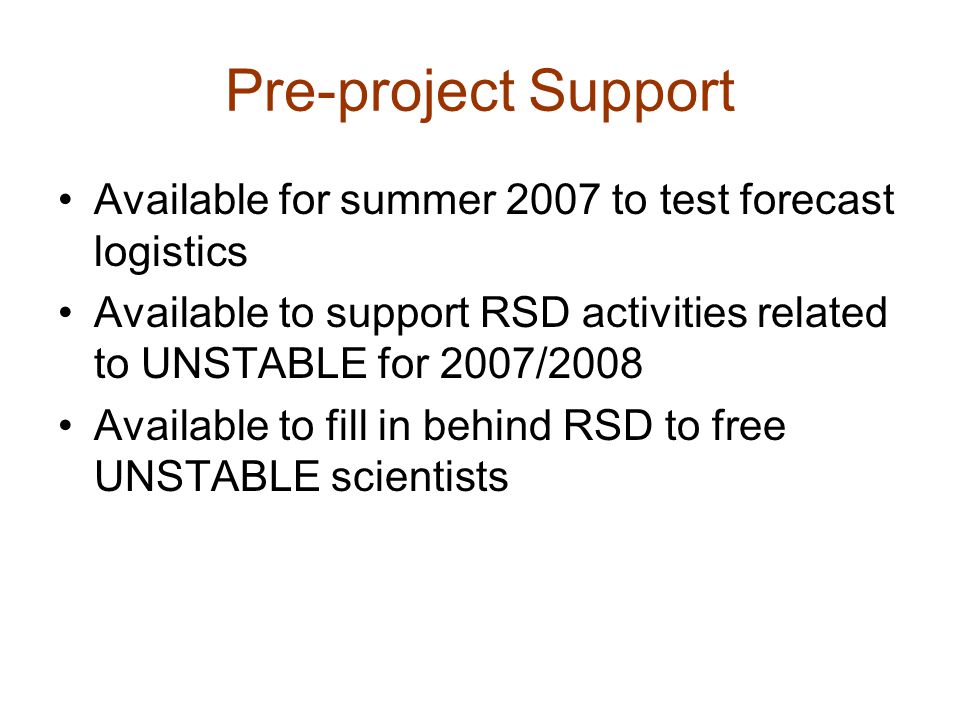 Pre-project Support

• Available for summer 2007 to test forecast logistics
• Available to support RSD activities related to UNSTABLE for 2007/2008
• Available to fill in behind RSD to free UNSTABLE scientists